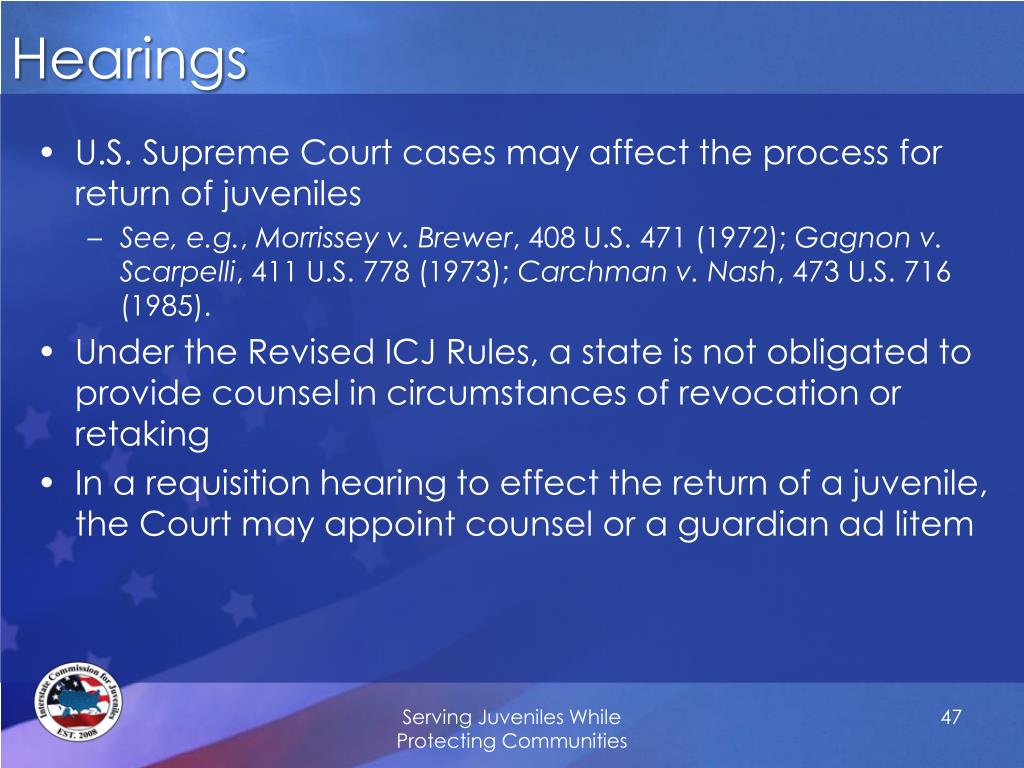 Hearings

• U.S. Supreme Court cases may affect the process for return of juveniles
  – See, e.g., Morrissey v. Brewer, 408 U.S. 471 (1972); Gagnon v. Scarpelli, 411 U.S. 778 (1973); Carchman v. Nash, 473 U.S. 716 (1985).
• Under the Revised ICJ Rules, a state is not obligated to provide counsel in circumstances of revocation or retaking
• In a requisition hearing to effect the return of a juvenile, the Court may appoint counsel or a guardian ad litem

Interstate Commission for Juveniles
EST. 2008

Serving Juveniles While Protecting Communities

47